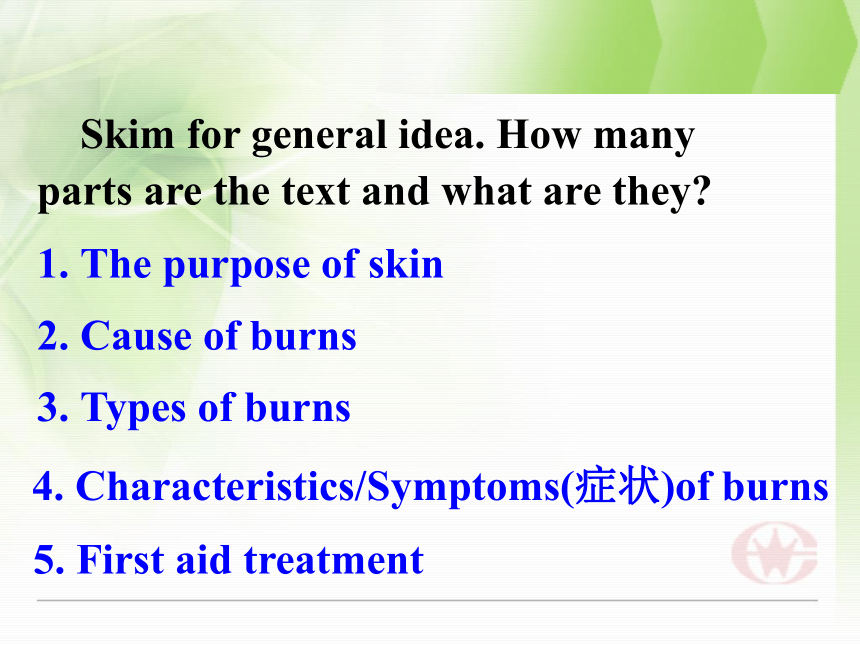 Skim for general idea. How many parts are the text and what are they?

1. The purpose of skin

2. Cause of burns

3. Types of burns

4. Characteristics/Symptoms(症状)of burns

5. First aid treatment